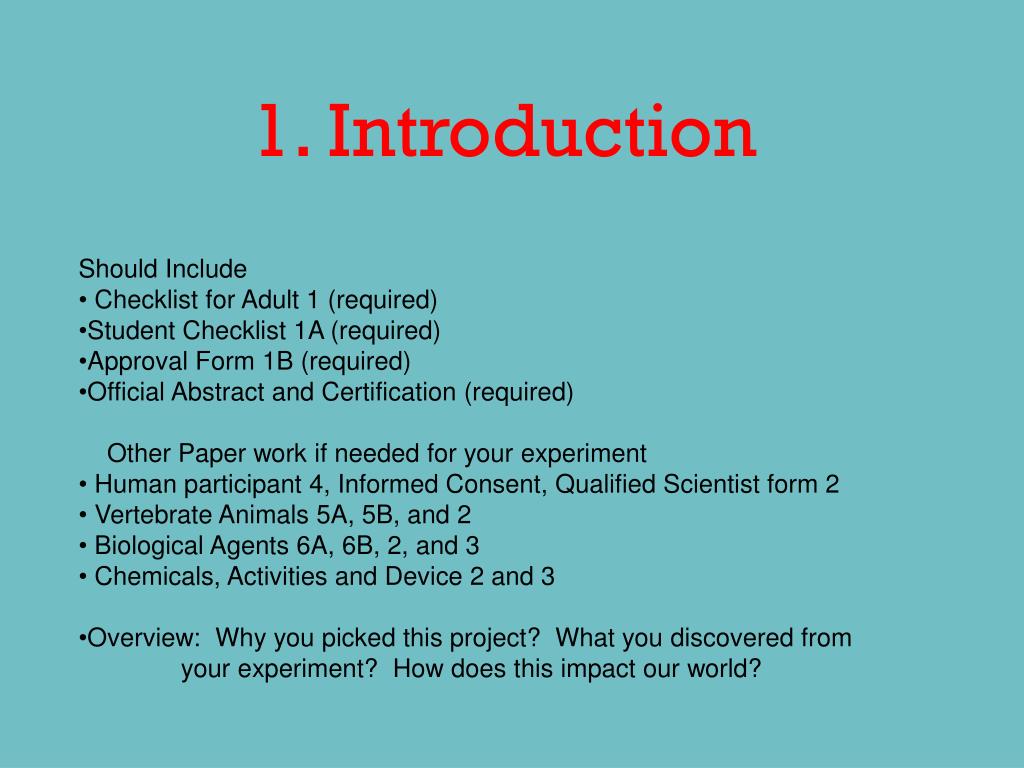 1. Introduction

Should Include
• Checklist for Adult 1 (required)
•Student Checklist 1A (required)
•Approval Form 1B (required)
•Official Abstract and Certification (required)

Other Paper work if needed for your experiment
• Human participant 4, Informed Consent, Qualified Scientist form 2
• Vertebrate Animals 5A, 5B, and 2
• Biological Agents 6A, 6B, 2, and 3
• Chemicals, Activities and Device 2 and 3

•Overview: Why you picked this project? What you discovered from your experiment? How does this impact our world?